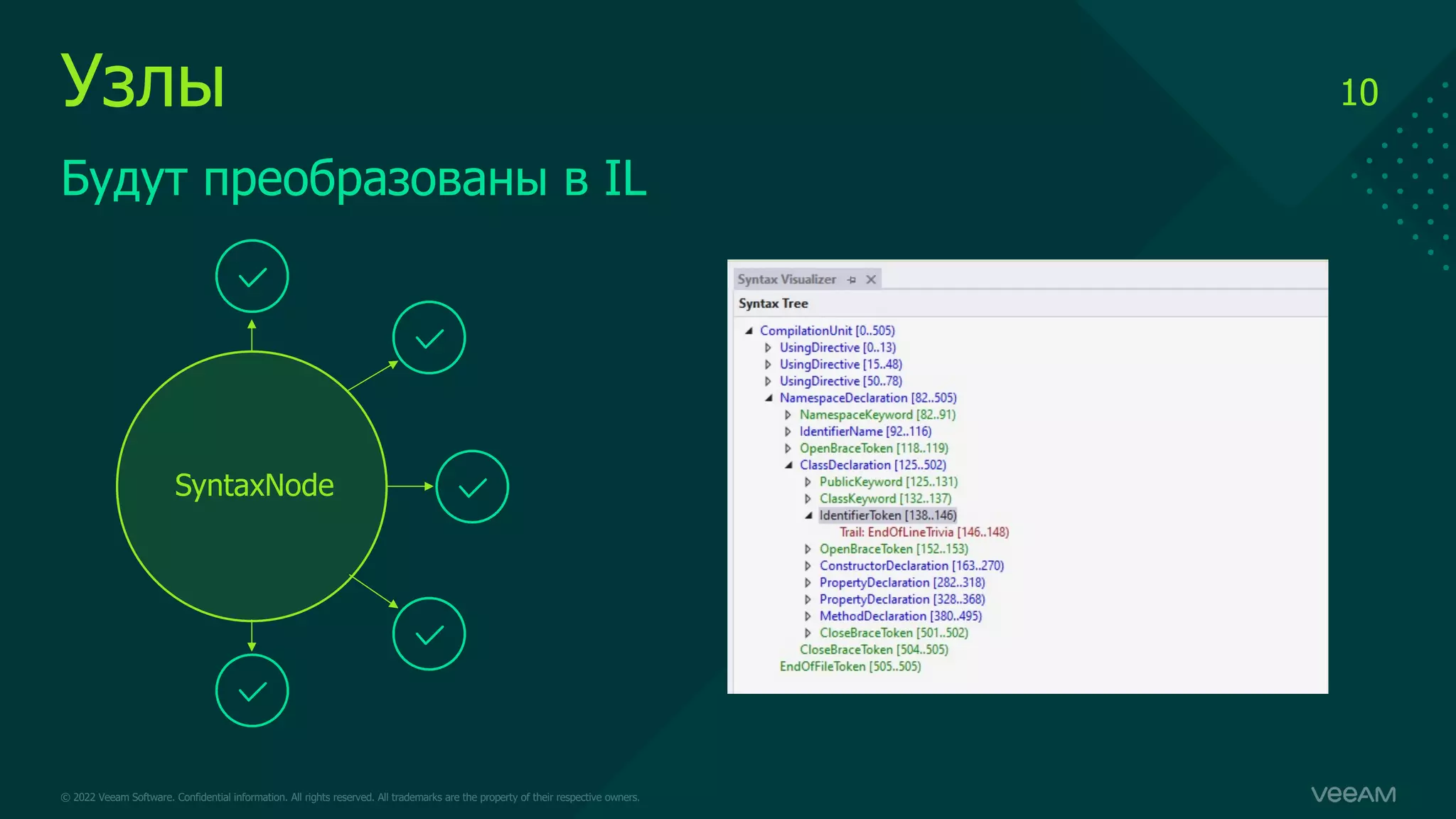 Узлы

10

Будут преобразованы в IL

SyntaxNode

Syntax Visualizer

Syntax Tree

CompilationUnit [0..505)
UsingDirective [0..13)
UsingDirective [15..48)
UsingDirective [50..78)
NamespaceDeclaration [82..505)
NamespaceKeyword [82..91)
IdentifierName [92..116)
OpenBraceToken [118..119)
ClassDeclaration [125..502)
PublicKeyword [125..131)
ClassKeyword [132..137)
IdentifierToken [138..146)
Trail: EndOfLineTrivia [146..148)
OpenBraceToken [152..153)
ConstructorDeclaration [163..270)
PropertyDeclaration [282..318)
PropertyDeclaration [328..368)
MethodDeclaration [380..495)
CloseBraceToken [501..502)
CloseBraceToken [504..505)
EndOfFileToken [505..505)

© 2022 Veeam Software. Confidential information. All rights reserved. All trademarks are the property of their respective owners.

veeAM